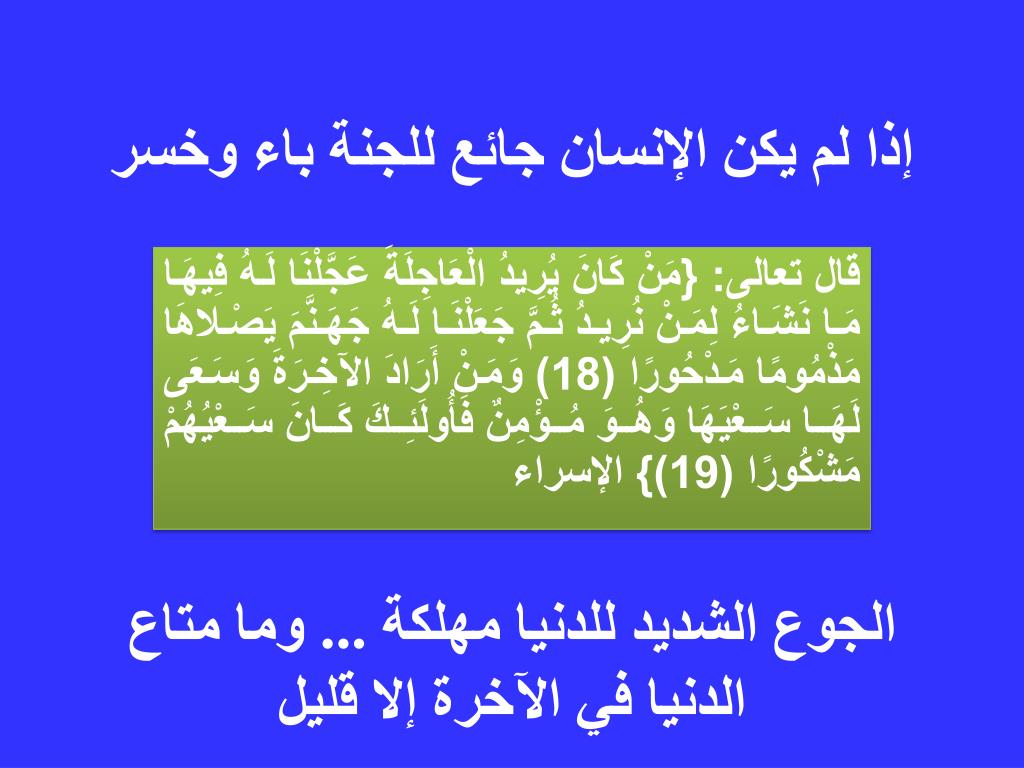 إذا لم يكن الإنسان جائع للجنة باء وخسر

قال تعالى: {مَنْ كَانَ يُرِيدُ الْعَاجِلَةَ عَجَّلْنَا لَهُ فِيهَا مَا نَشَاءُ لِمَنْ نُرِيدُ ثُمَّ جَعَلْنَا لَهُ جَهَنَّمَ يَصْلَاهَا مَذْمُومًا مَدْحُورًا (18) وَمَنْ أَرَادَ الْآخِرَةَ وَسَعَى لَهَا سَعْيَهَا وَهُوَ مُؤْمِنٌ فَأُولَئِكَ كَانَ سَعْيُهُمْ مَشْكُورًا (19)} الإسراء

الجوع الشديد للدنيا مهلكة ... وما متاع الدنيا في الآخرة إلا قليل